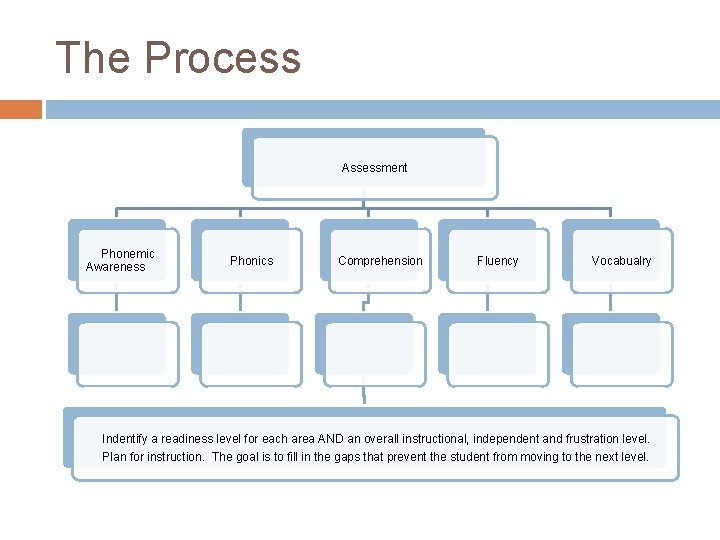 The Process

Assessment

Phonemic Awareness

Phonics

Comprehension

Fluency

Vocabualry

Indentify a readiness level for each area AND an overall instructional, independent and frustration level. Plan for instruction. The goal is to fill in the gaps that prevent the student from moving to the next level.